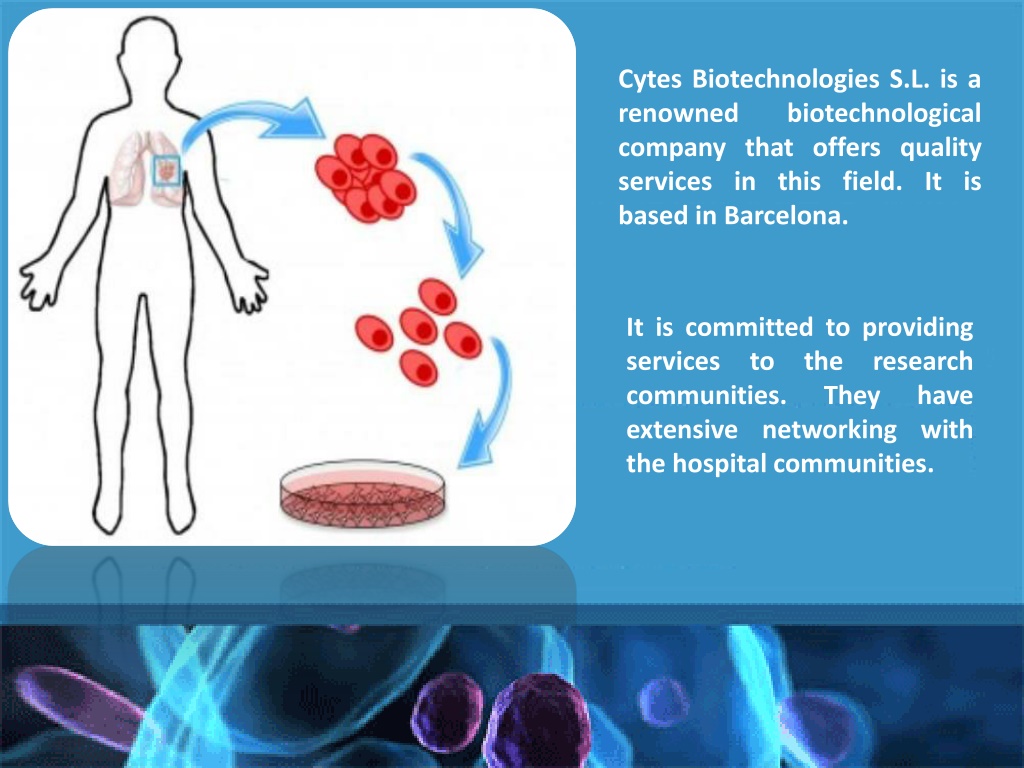 Cytes Biotechnologies S.L. is a renowned biotechnological company that offers quality services in this field. It is based in Barcelona.

It is committed to providing services to the research communities. They have extensive networking with the hospital communities.